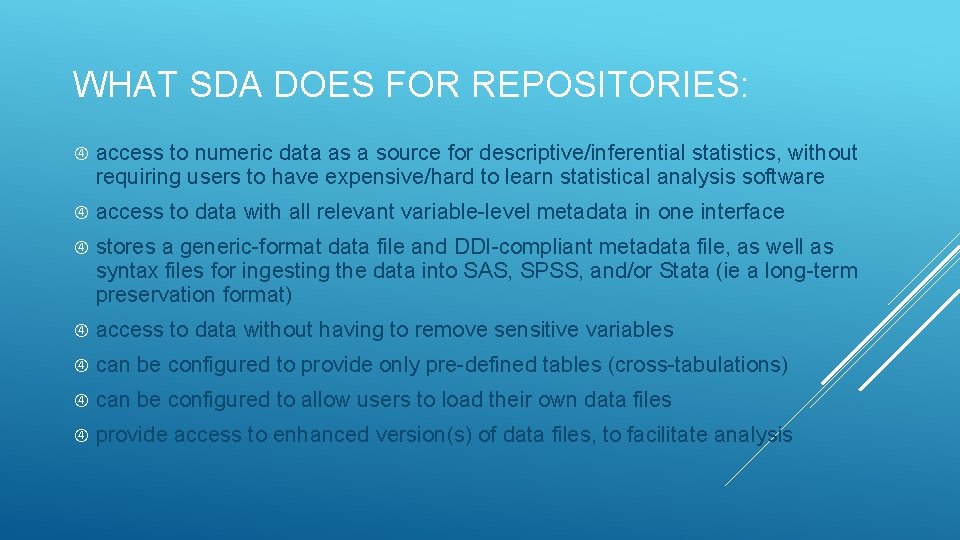 WHAT SDA DOES FOR REPOSITORIES:

access to numeric data as a source for descriptive/inferential statistics, without requiring users to have expensive/hard to learn statistical analysis software

access to data with all relevant variable-level metadata in one interface

stores a generic-format data file and DDI-compliant metadata file, as well as syntax files for ingesting the data into SAS, SPSS, and/or Stata (ie a long-term preservation format)

access to data without having to remove sensitive variables

can be configured to provide only pre-defined tables (cross-tabulations)

can be configured to allow users to load their own data files

provide access to enhanced version(s) of data files, to facilitate analysis